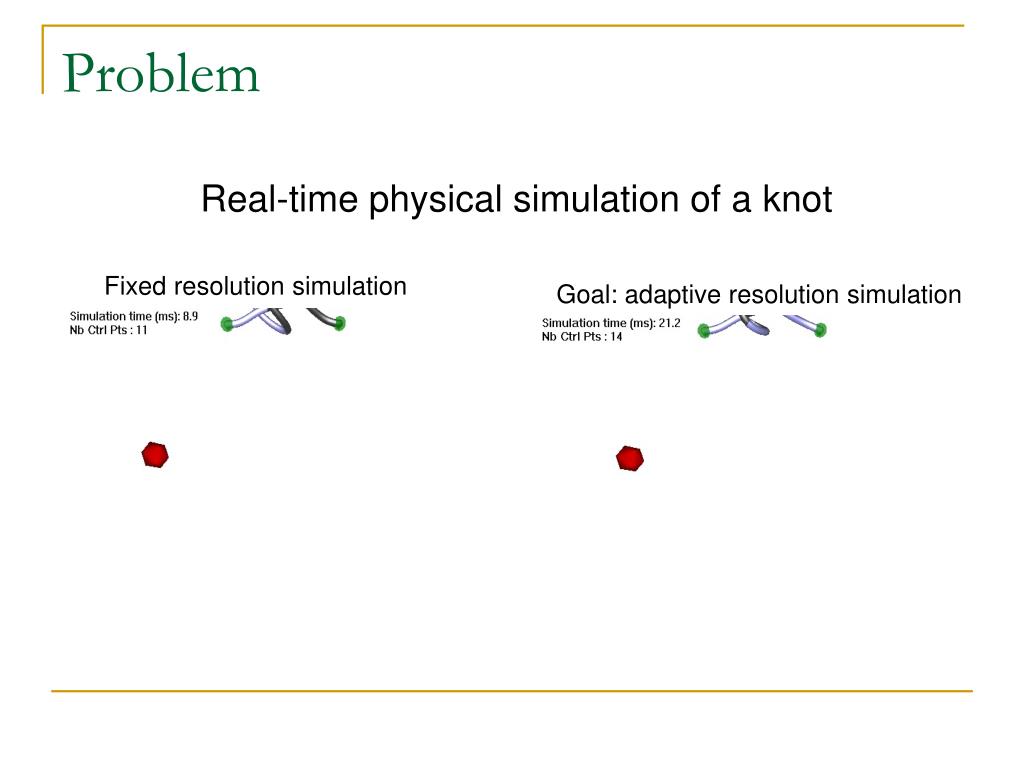 Problem

Real-time physical simulation of a knot

Fixed resolution simulation

Simulation time (ms): 8.9
Nb Ctrl Pts : 11

Goal: adaptive resolution simulation

Simulation time (ms): 21.2
Nb Ctrl Pts : 14